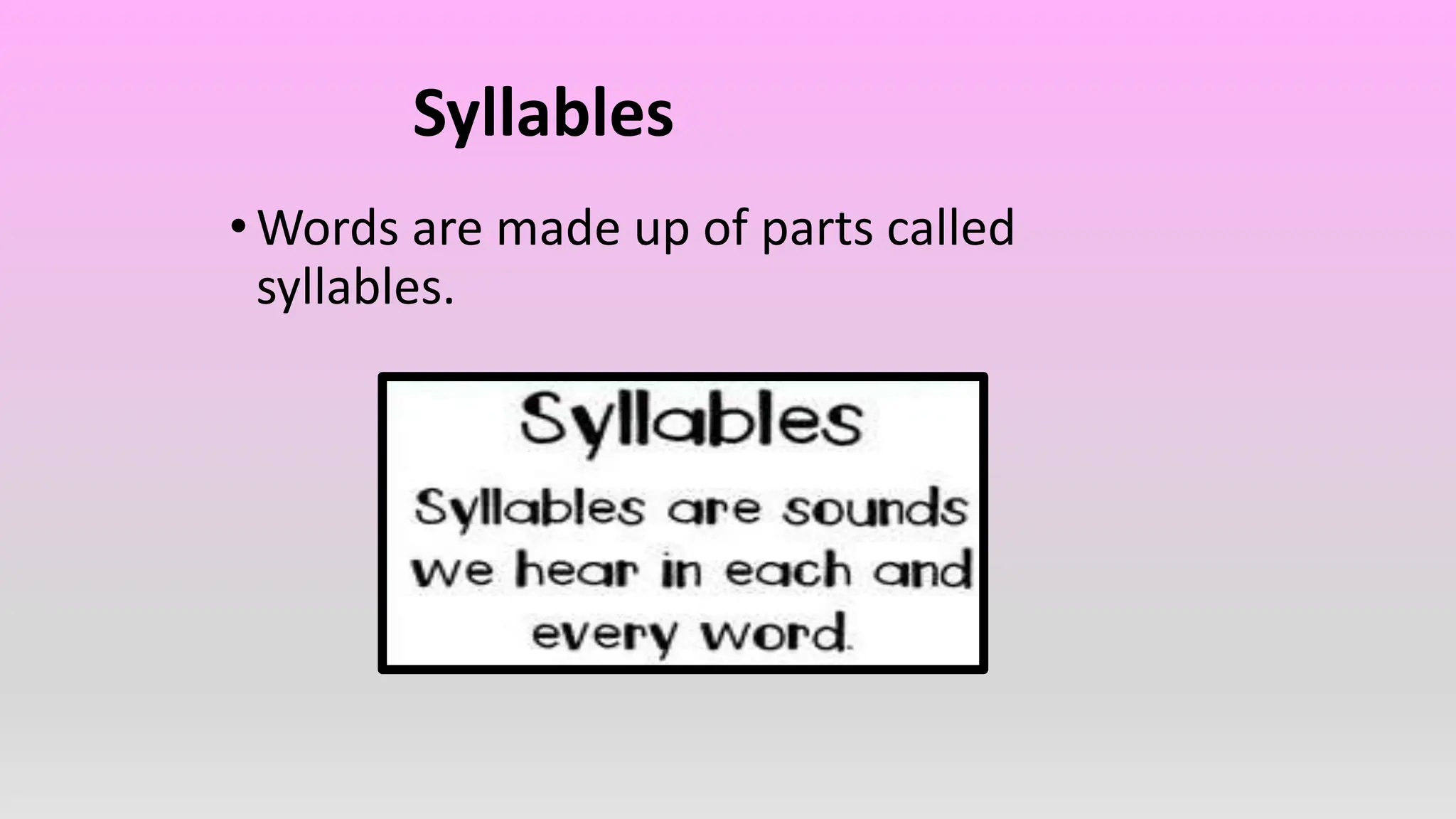 Syllables

• Words are made up of parts called syllables.

Syllables

Syllables are sounds we hear in each and every word.